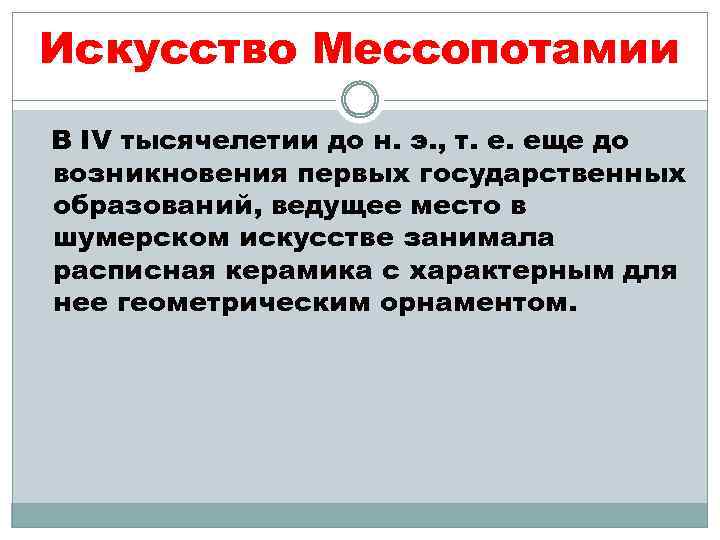 Искусство Мессопотамии

В IV тысячелетии до н. э., т. е. еще до возникновения первых государственных образований, ведущее место в шумерском искусстве занимала расписная керамика с характерным для нее геометрическим орнаментом.